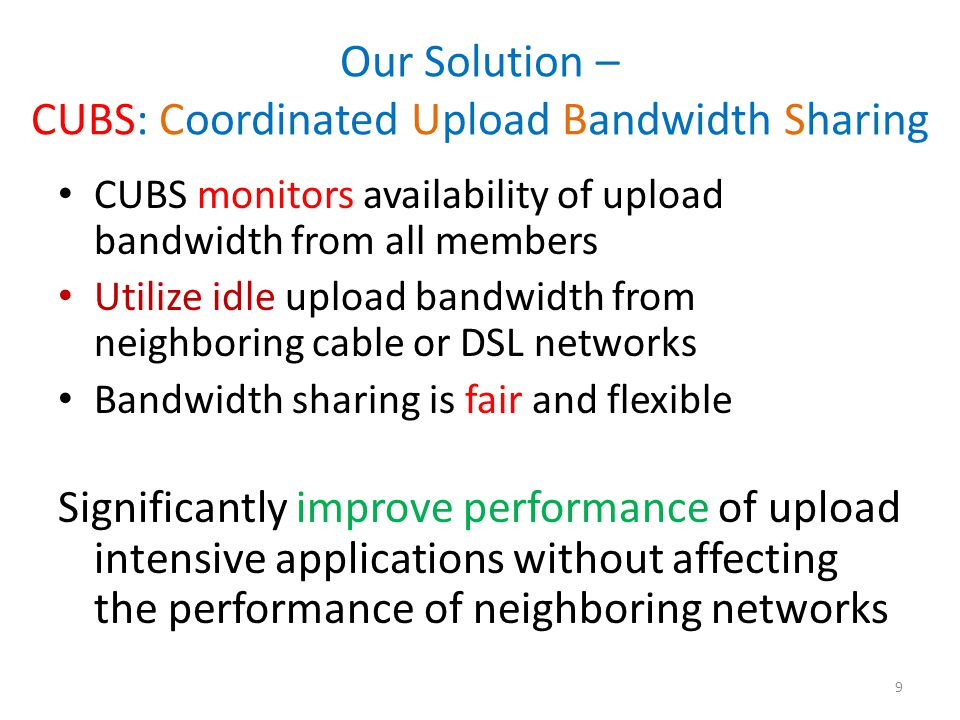 Our Solution –
CUBS: Coordinated Upload Bandwidth Sharing

• CUBS monitors availability of upload bandwidth from all members
• Utilize idle upload bandwidth from neighboring cable or DSL networks
• Bandwidth sharing is fair and flexible

Significantly improve performance of upload intensive applications without affecting the performance of neighboring networks

9